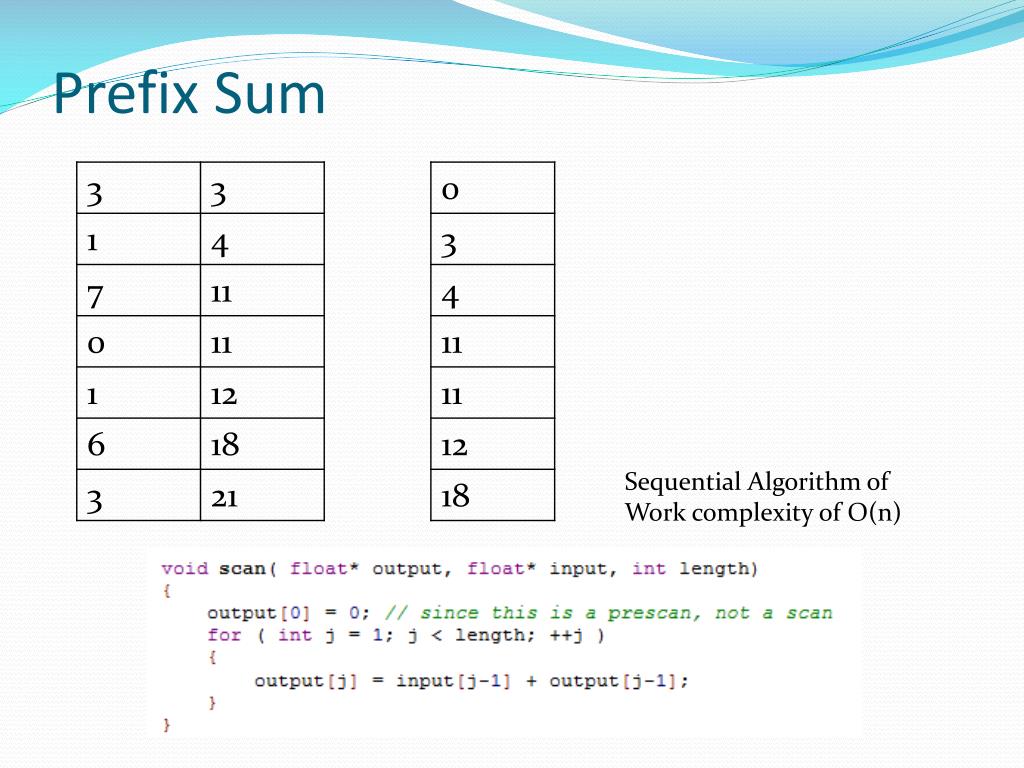 Prefix Sum

| 3 | 3 |
|---|---|
| 1 | 4 |
| 7 | 11 |
| 0 | 11 |
| 1 | 12 |
| 6 | 18 |
| 3 | 21 |

| 0 |
|---|
| 3 |
| 4 |
| 11 |
| 11 |
| 12 |
| 18 |

Sequential Algorithm of Work complexity of O(n)

void scan( float* output, float* input, int length)
{
    output[0] = 0; // since this is a prescan, not a scan
    for ( int j = 1; j < length; ++j )
    {
        output[j] = input[j-1] + output[j-1];
    }
}